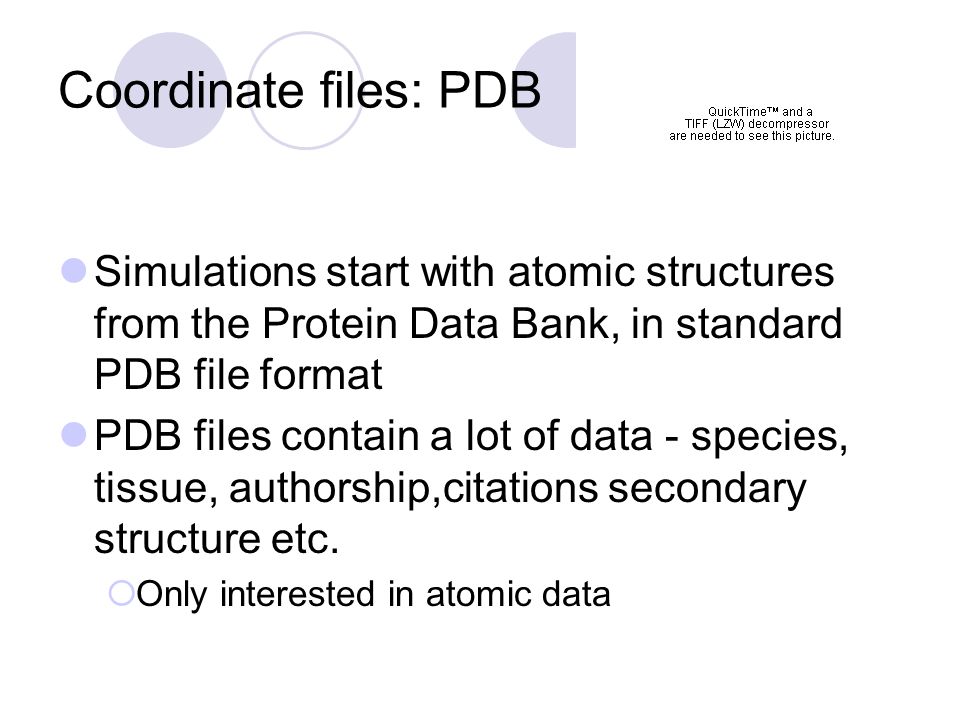 Coordinate files: PDB

QuickTime™ and a TIFF (LZW) decompressor are needed to see this picture.

Simulations start with atomic structures from the Protein Data Bank, in standard PDB file format

PDB files contain a lot of data - species, tissue, authorship,citations secondary structure etc.

Only interested in atomic data